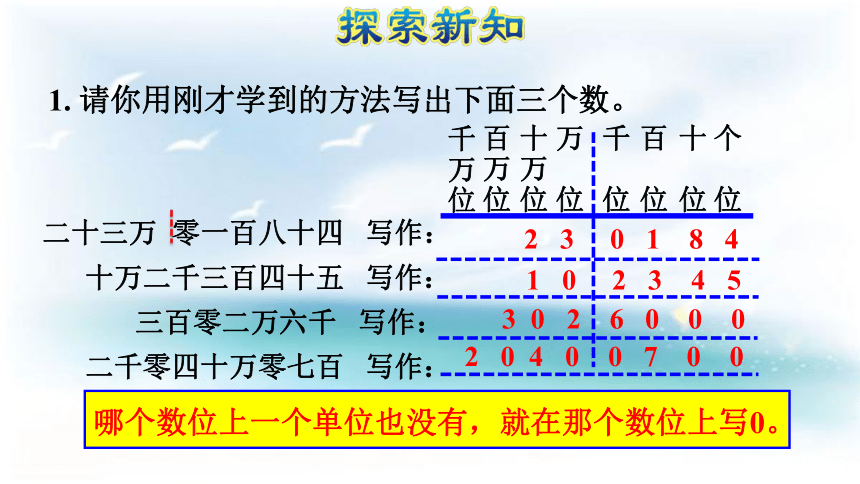 探索新知

1. 请你用刚才学到的方法写出下面三个数。

| | 千万位 | 百万位 | 十万位 | 万位 | 千位 | 百位 | 十位 | 个位 |
|---|---|---|---|---|---|---|---|---|
| 二十三万零一百八十四　写作： | | | 2 | 3 | 0 | 1 | 8 | 4 |
| 十万二千三百四十五　写作： | | | 1 | 0 | 2 | 3 | 4 | 5 |
| 三百零二万六千　写作： | | 3 | 0 | 2 | 6 | 0 | 0 | 0 |
| 二千零四十万零七百　写作： | 2 | 0 | 4 | 0 | 0 | 7 | 0 | 0 |

哪个数位上一个单位也没有，就在那个数位上写0。